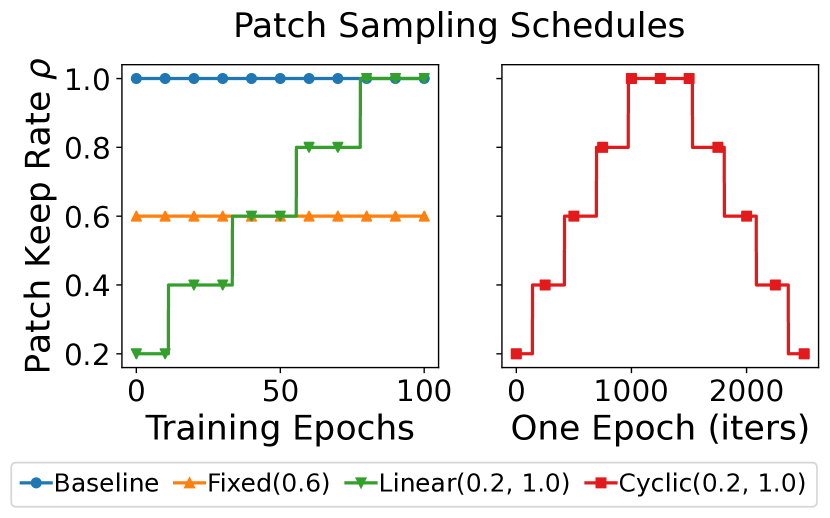 Patch Sampling Schedules

Patch Keep Rate $\rho$

1.0
0.8
0.6
0.4
0.2

0
50
100
Training Epochs

0
1000
2000
One Epoch (iters)

Baseline
Fixed(0.6)
Linear(0.2, 1.0)
Cyclic(0.2, 1.0)